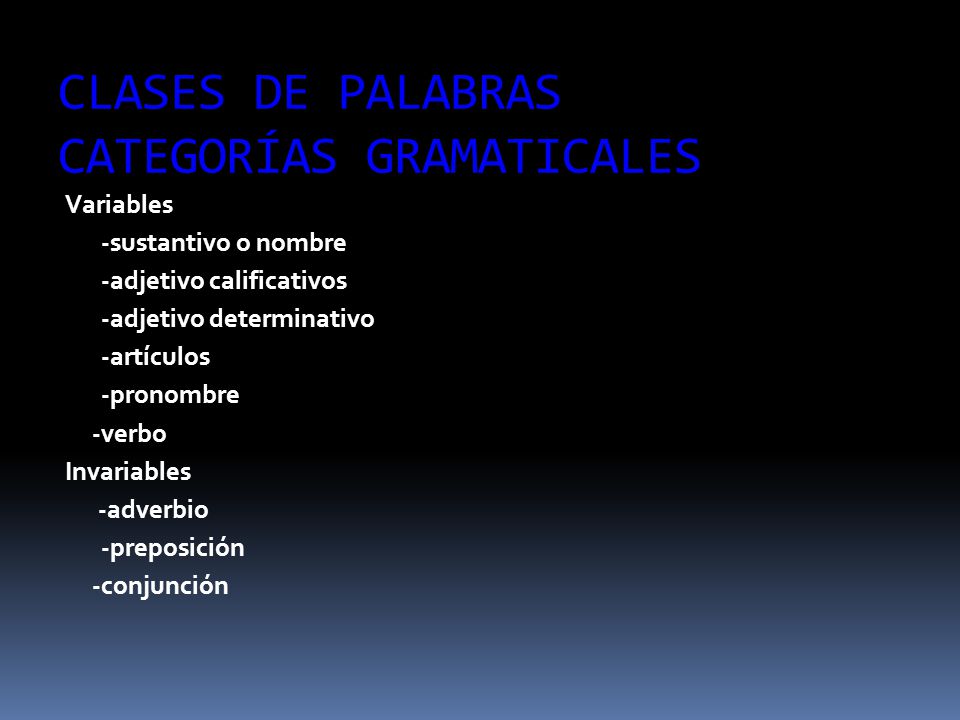 CLASES DE PALABRAS
CATEGORÍAS GRAMATICALES

Variables
-sustantivo o nombre
-adjetivo calificativos
-adjetivo determinativo
-artículos
-pronombre
-verbo
Invariables
-adverbio
-preposición
-conjunción